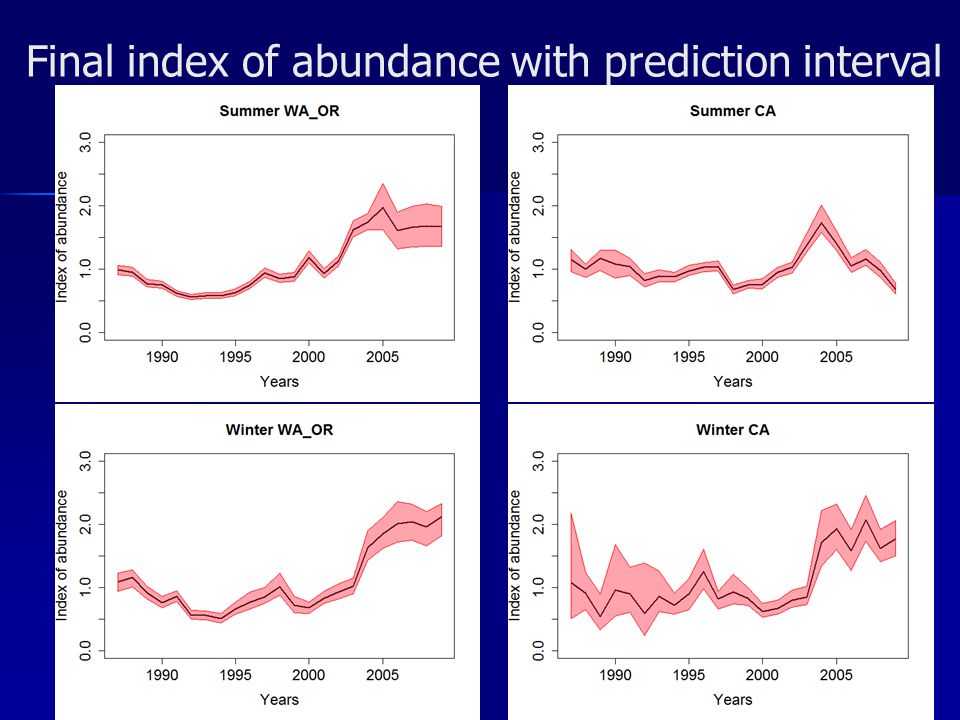 Final index of abundance with prediction interval

Summer WA_OR

Index of abundance

0.0
1.0
2.0
3.0

1990
1995
2000
2005

Years

Summer CA

Index of abundance

0.0
1.0
2.0
3.0

1990
1995
2000
2005

Years

Winter WA_OR

Index of abundance

0.0
1.0
2.0
3.0

1990
1995
2000
2005

Years

Winter CA

Index of abundance

0.0
1.0
2.0
3.0

1990
1995
2000
2005

Years